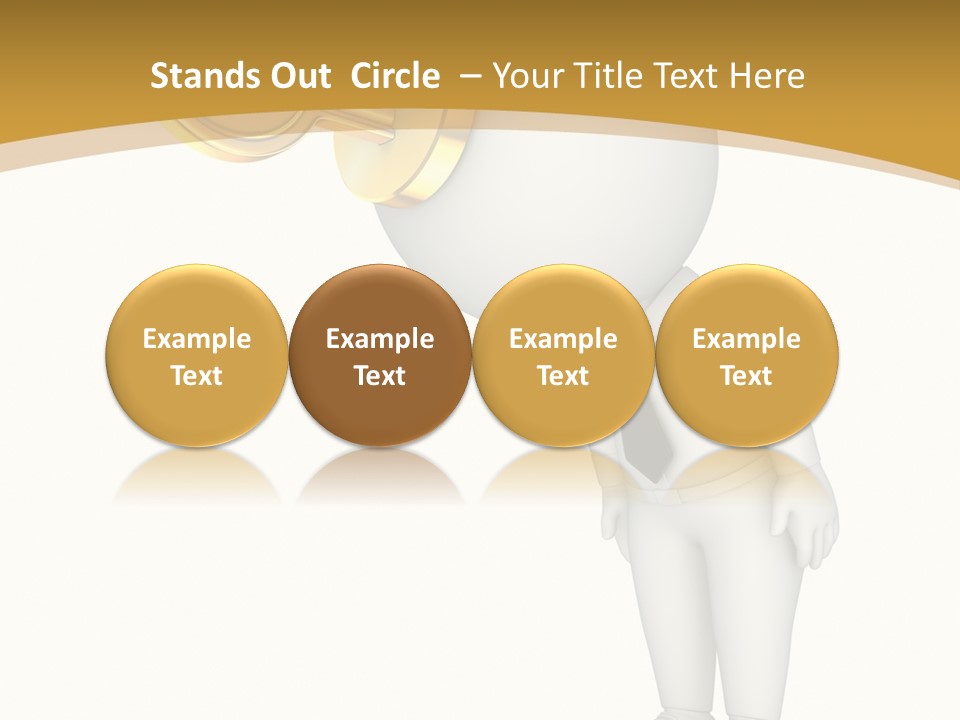 Stands Out Circle – Your Title Text Here

Example Text

Example Text

Example Text

Example Text